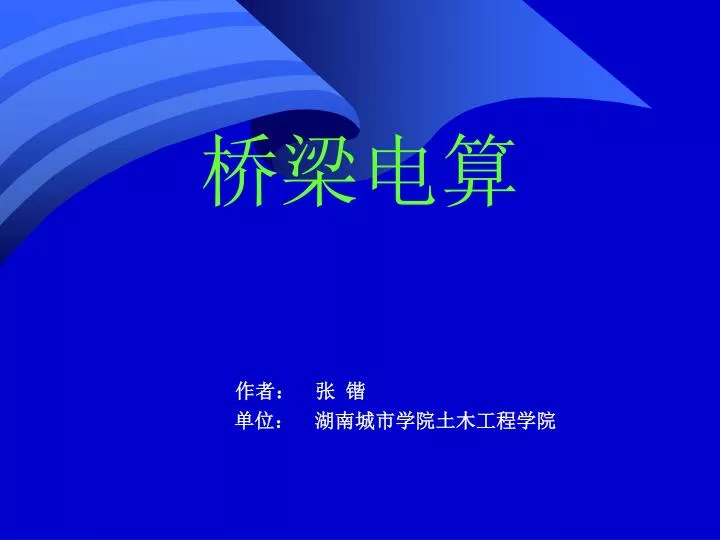 桥梁电算

作者： 张 锴
单位： 湖南城市学院土木工程学院